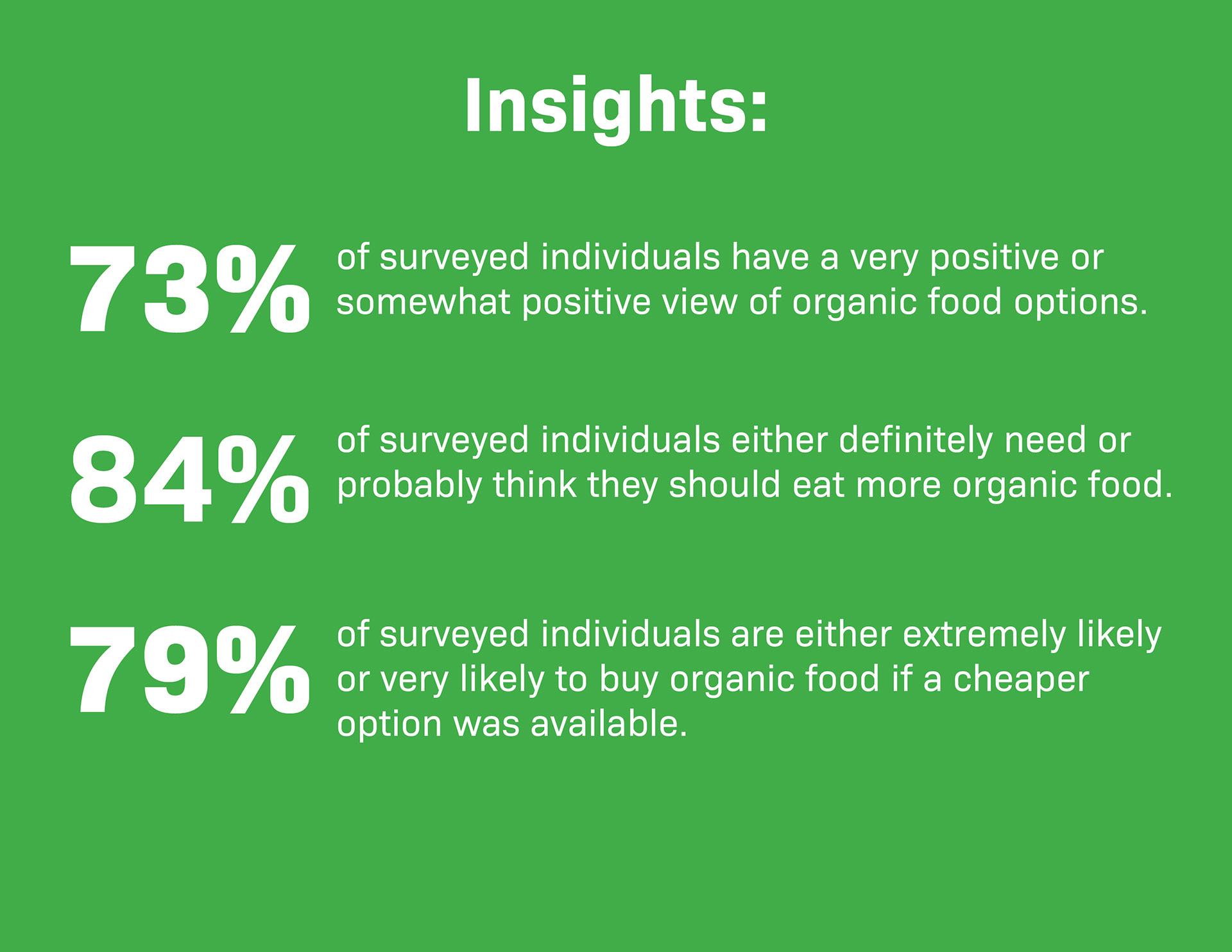 Insights:

73% of surveyed individuals have a very positive or somewhat positive view of organic food options.

84% of surveyed individuals either definitely need or probably think they should eat more organic food.

79% of surveyed individuals are either extremely likely or very likely to buy organic food if a cheaper option was available.